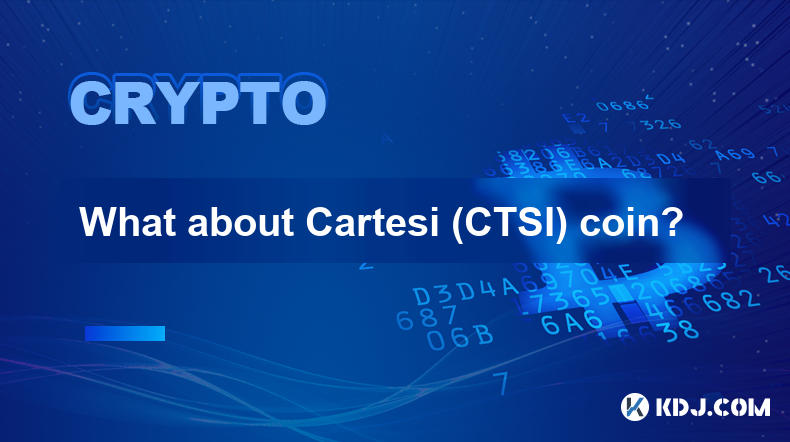 CRYPTO

What about Cartesi (CTSI) coin?

KDJ.COM